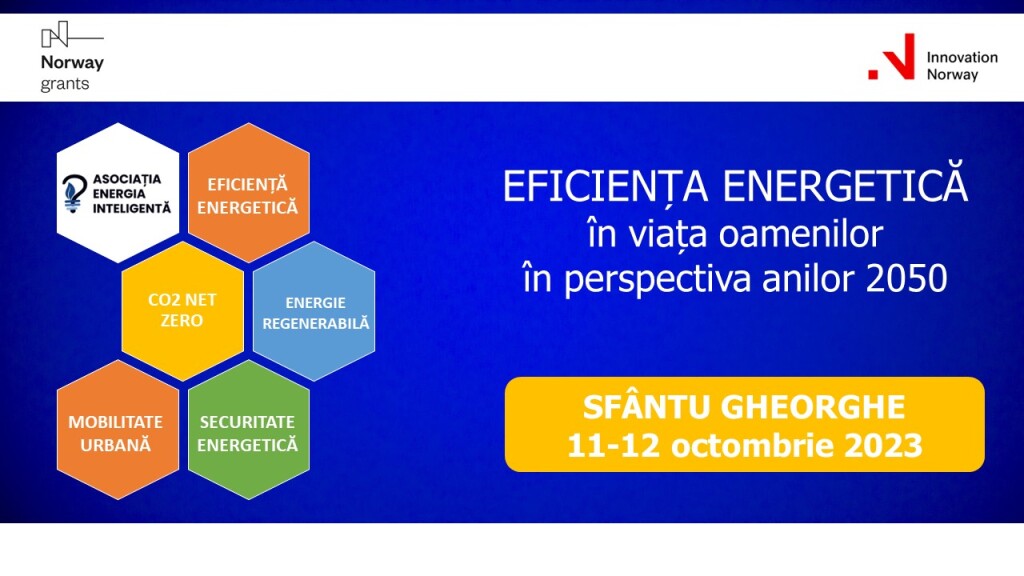 Norway grants

Innovation Norway

ASOCIAȚIA ENERGIA INTELIGENTĂ

EFICIENȚĂ ENERGETICĂ

CO2 NET ZERO

ENERGIE REGENERABILĂ

MOBILITATE URBANĂ

SECURITATE ENERGETICĂ

EFICIENȚA ENERGETICĂ în viața oamenilor în perspectiva anilor 2050

SFÂNTU GHEORGHE
11-12 octombrie 2023